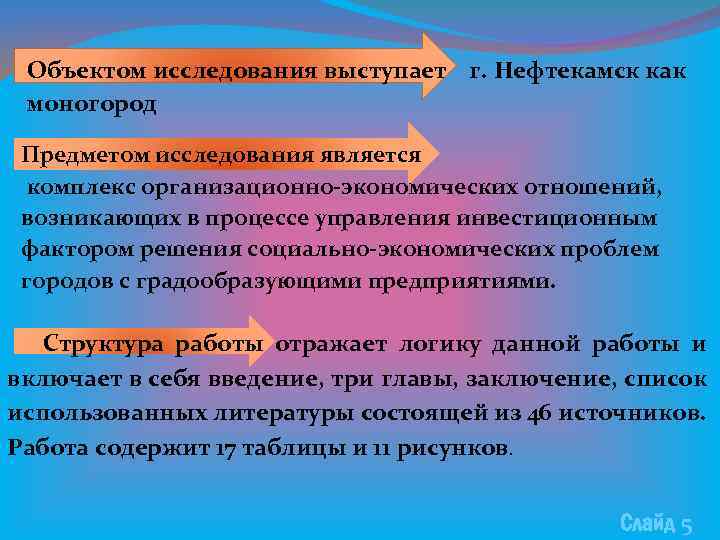 Объектом исследования выступает г. Нефтекамск как моногород

Предметом исследования является

комплекс организационно-экономических отношений, возникающих в процессе управления инвестиционным фактором решения социально-экономических проблем городов с градообразующими предприятиями.

Структура работы отражает логику данной работы и включает в себя введение, три главы, заключение, список использованных литературы состоящей из 46 источников. Работа содержит 17 таблицы и 11 рисунков.

Слайд 5